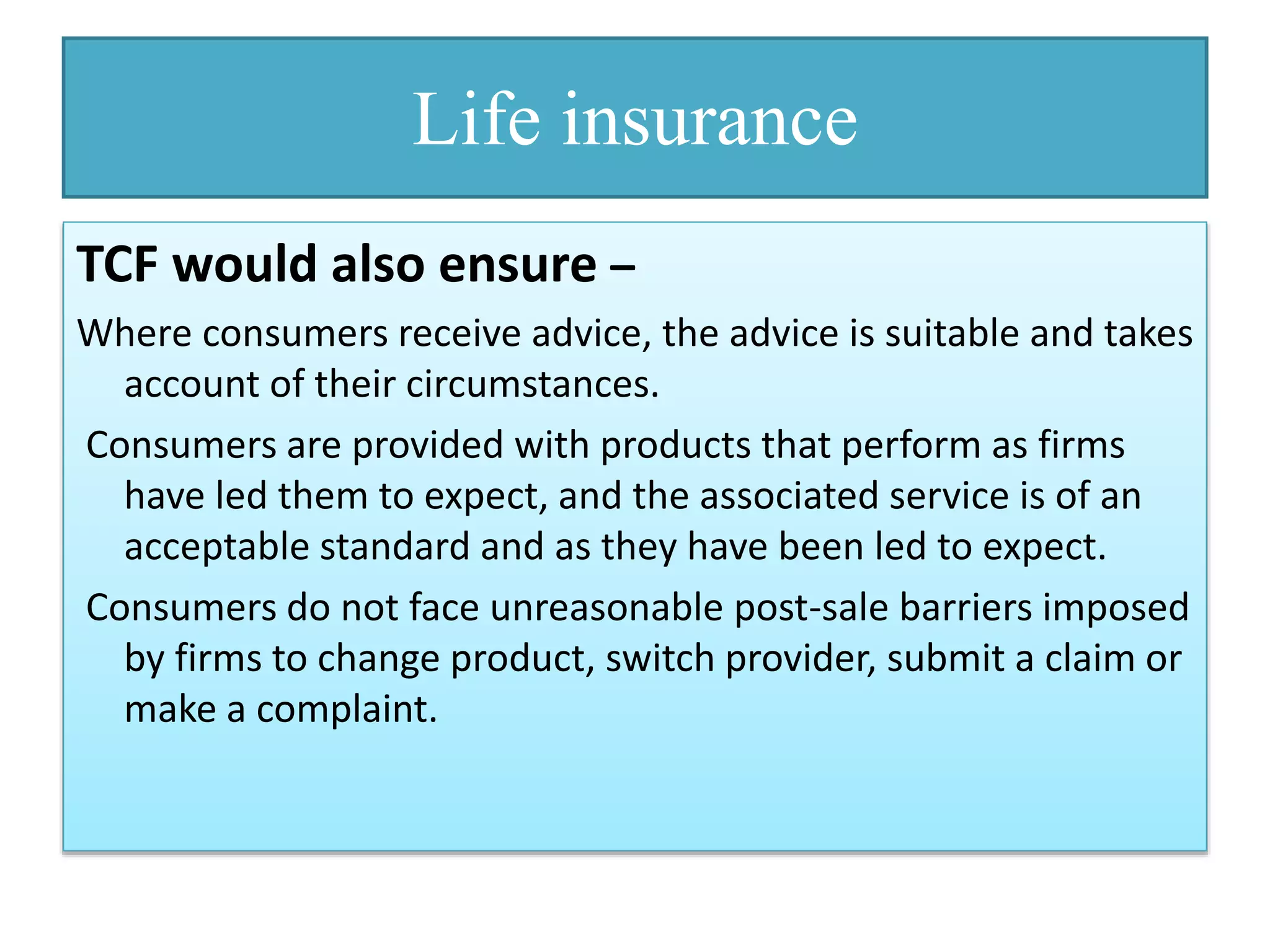 Life insurance

TCF would also ensure –

Where consumers receive advice, the advice is suitable and takes account of their circumstances.

Consumers are provided with products that perform as firms have led them to expect, and the associated service is of an acceptable standard and as they have been led to expect.

Consumers do not face unreasonable post-sale barriers imposed by firms to change product, switch provider, submit a claim or make a complaint.